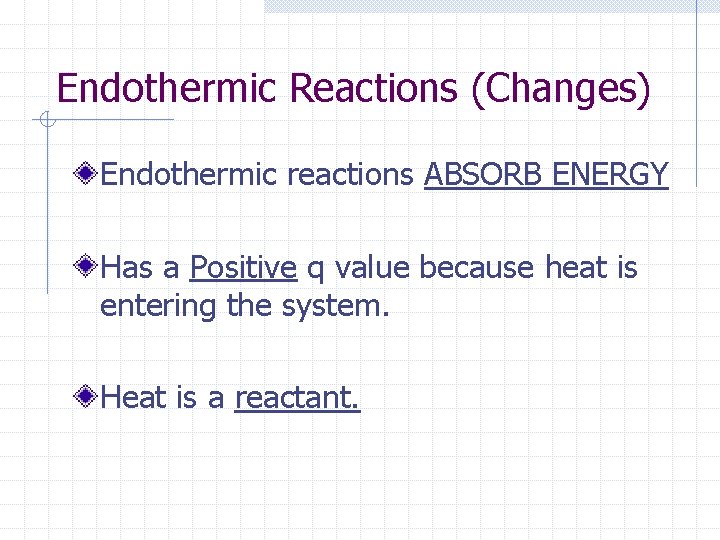 Endothermic Reactions (Changes)

Endothermic reactions ABSORB ENERGY

Has a Positive q value because heat is entering the system.

Heat is a reactant.